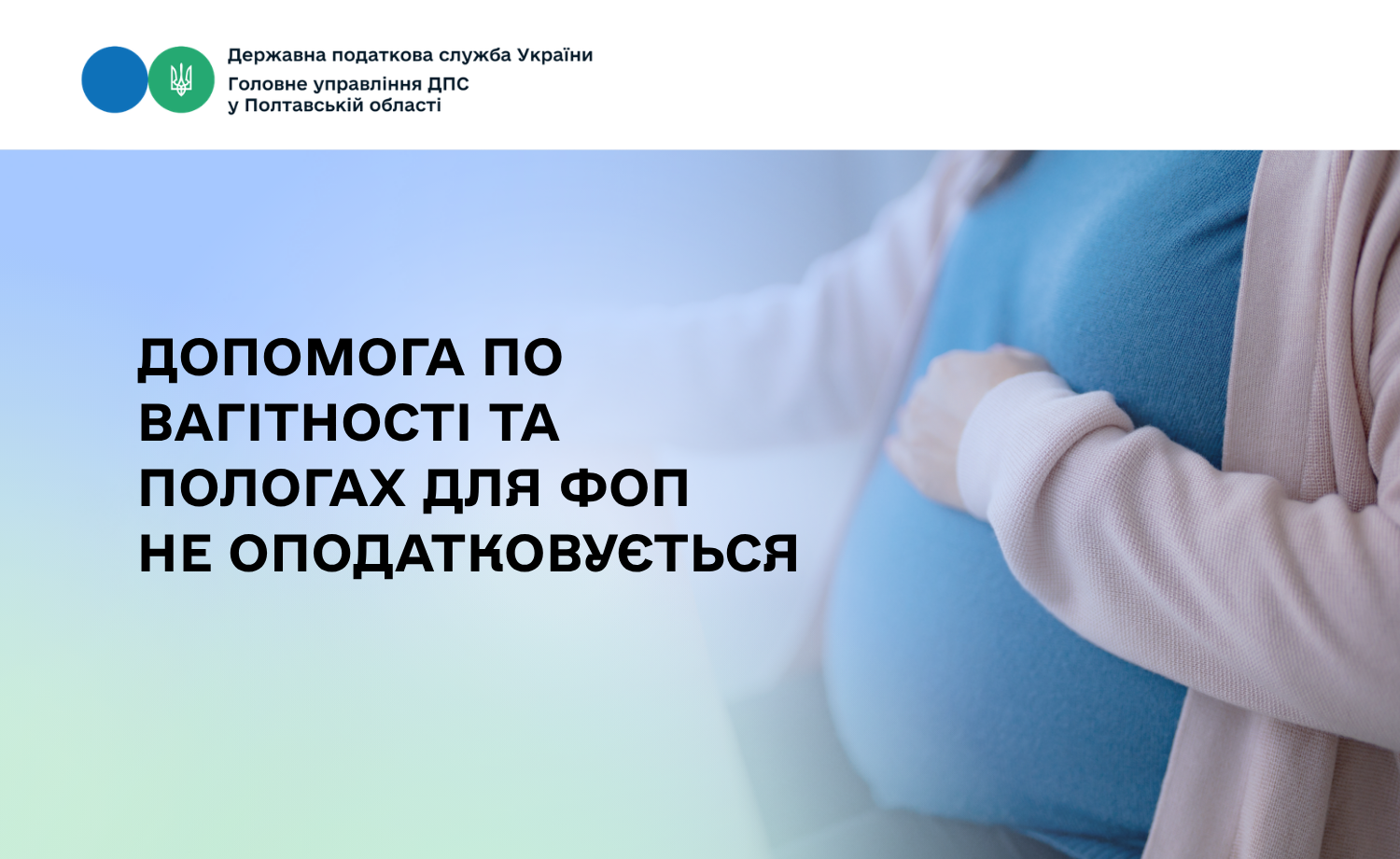 Державна податкова служба України
Головне управління ДПС
у Полтавській області

ДОПОМОГА ПО ВАГІТНОСТІ ТА ПОЛОГАХ ДЛЯ ФОП НЕ ОПОДАТКОВУЄТЬСЯ